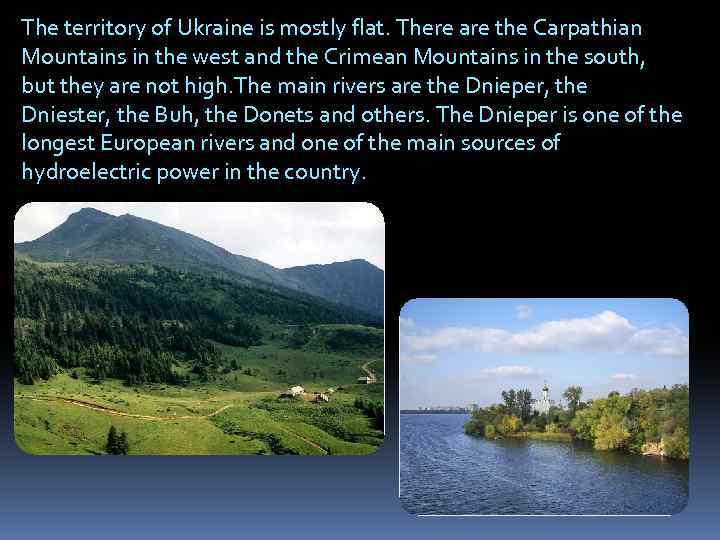 The territory of Ukraine is mostly flat. There are the Carpathian Mountains in the west and the Crimean Mountains in the south, but they are not high.The main rivers are the Dnieper, the Dniester, the Buh, the Donets and others. The Dnieper is one of the longest European rivers and one of the main sources of hydroelectric power in the country.